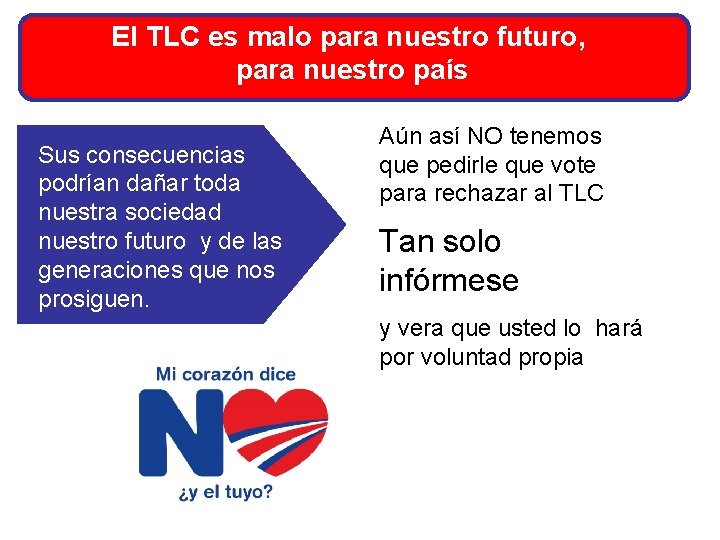 El TLC es malo para nuestro futuro, para nuestro país

Sus consecuencias podrían dañar toda nuestra sociedad nuestro futuro y de las generaciones que nos prosiguen.

Aún así NO tenemos que pedirle que vote para rechazar al TLC

Tan solo infórmese

y vera que usted lo hará por voluntad propia

Mi corazón dice

NO

¿y el tuyo?